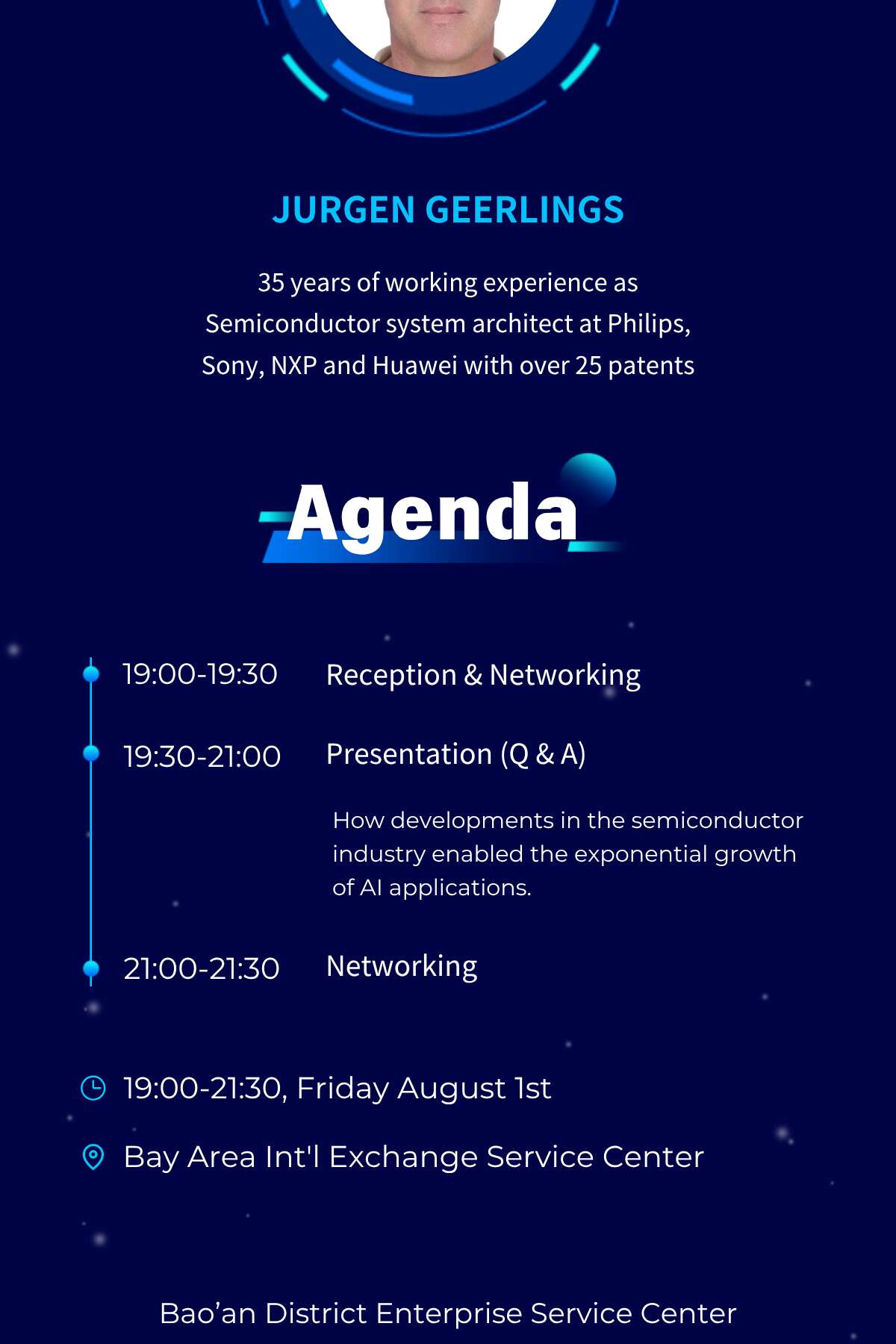 JURGEN GEERLINGS

35 years of working experience as Semiconductor system architect at Philips, Sony, NXP and Huawei with over 25 patents

Agenda

19:00-19:30 Reception & Networking

19:30-21:00 Presentation (Q & A)

How developments in the semiconductor industry enabled the exponential growth of AI applications.

21:00-21:30 Networking

19:00-21:30, Friday August 1st

Bay Area Int'l Exchange Service Center

Bao’an District Enterprise Service Center